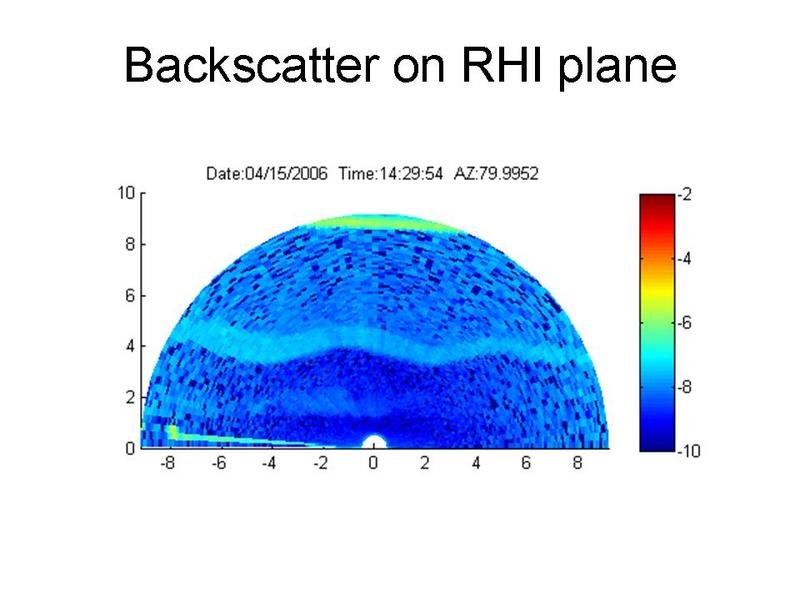 Backscatter on RHI plane

Date:04/15/2006 Time:14:29:54 AZ:79.9952

10
8
6
4
2
0

-8 -6 -4 -2 0 2 4 6 8

-2
-4
-6
-8
-10